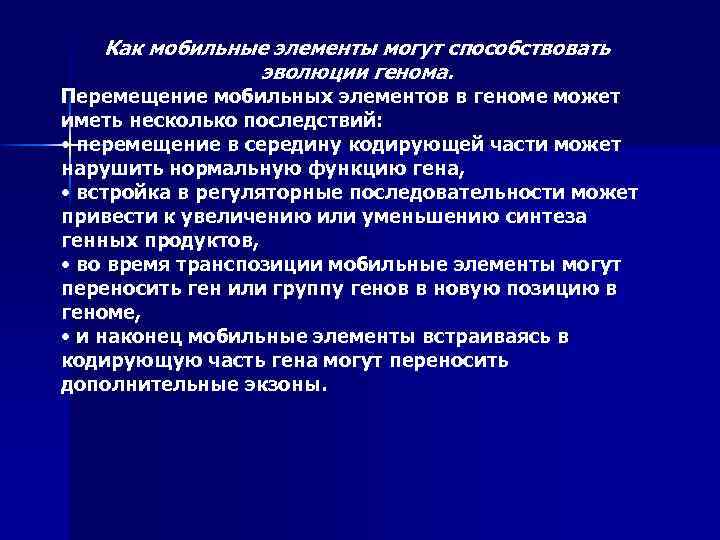 Как мобильные элементы могут способствовать эволюции генома.

Перемещение мобильных элементов в геноме может иметь несколько последствий:
• перемещение в середину кодирующей части может нарушить нормальную функцию гена,
• встройка в регуляторные последовательности может привести к увеличению или уменьшению синтеза генных продуктов,
• во время транспозиции мобильные элементы могут переносить ген или группу генов в новую позицию в геноме,
• и наконец мобильные элементы встраиваясь в кодирующую часть гена могут переносить дополнительные экзоны.